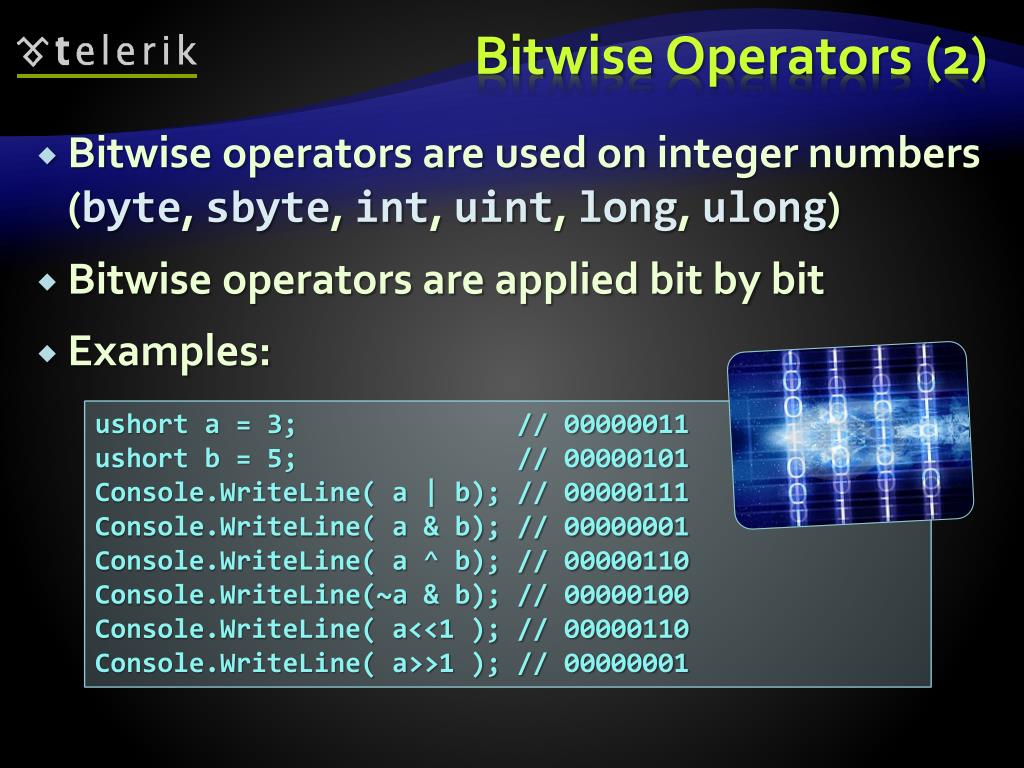 telerik

Bitwise Operators (2)

Bitwise operators are used on integer numbers (byte, sbyte, int, uint, long, ulong)

Bitwise operators are applied bit by bit

Examples:

ushort a = 3;                // 00000011
ushort b = 5;                // 00000101
Console.WriteLine( a | b); // 00000111
Console.WriteLine( a & b); // 00000001
Console.WriteLine( a ^ b); // 00000110
Console.WriteLine(~a & b); // 00000100
Console.WriteLine( a<<1 ); // 00000110
Console.WriteLine( a>>1 ); // 00000001